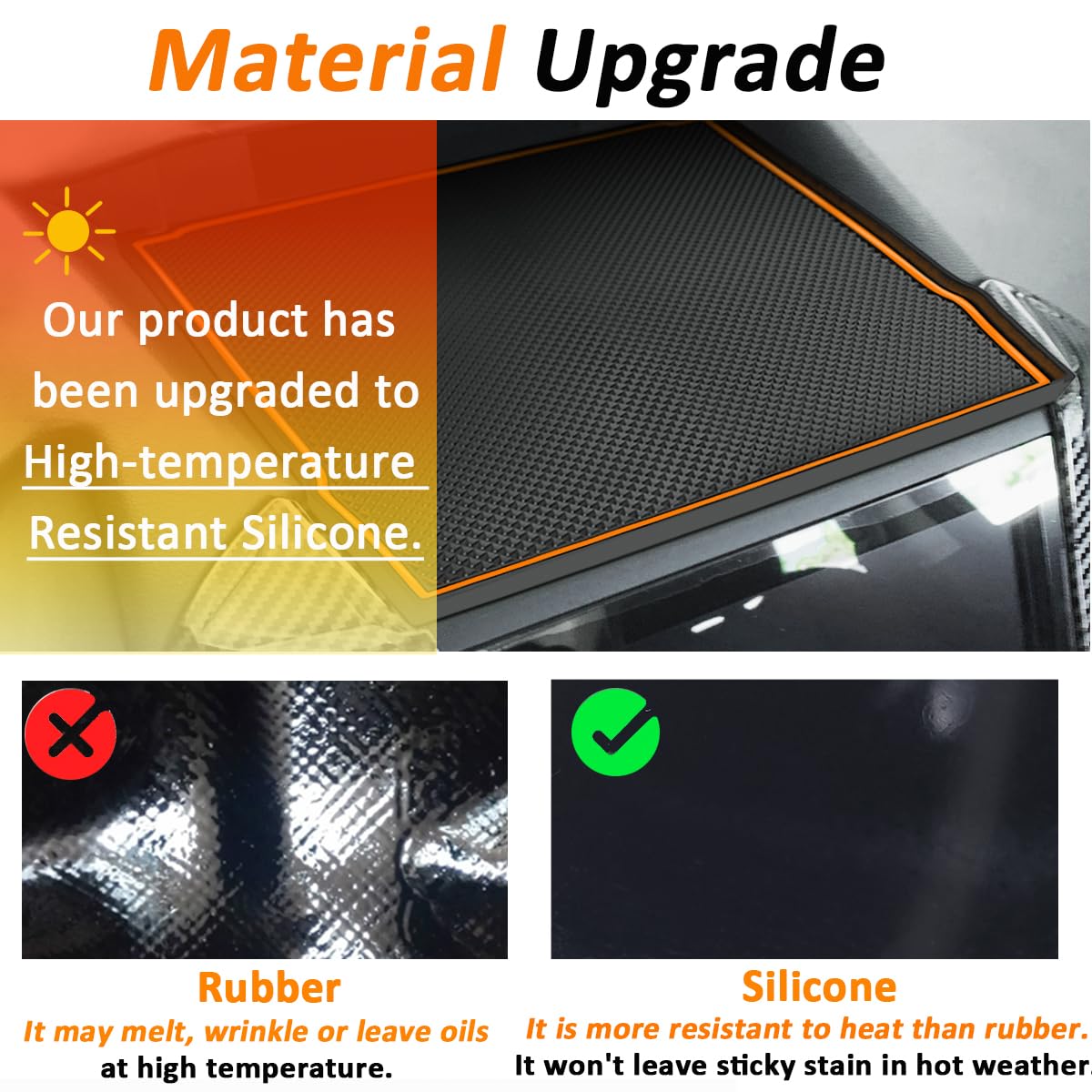 Material Upgrade

Our product has been upgraded to High-temperature Resistant Silicone.

Rubber
It may melt, wrinkle or leave oils at high temperature.

Silicone
It is more resistant to heat than rubber. It won't leave sticky stain in hot weather.